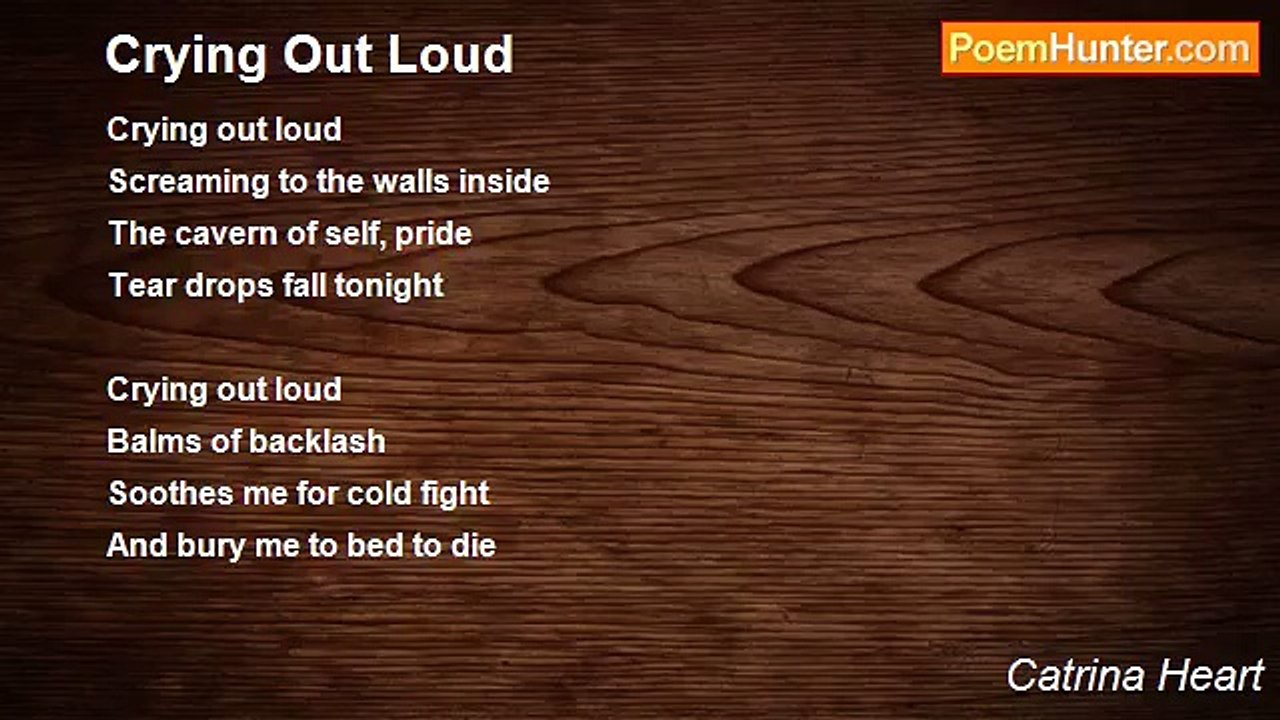 Crying Out Loud

PoemHunter.com

Crying out loud
Screaming to the walls inside
The cavern of self, pride
Tear drops fall tonight

Crying out loud
Balms of backlash
Soothes me for cold fight
And bury me to bed to die

Catrina Heart